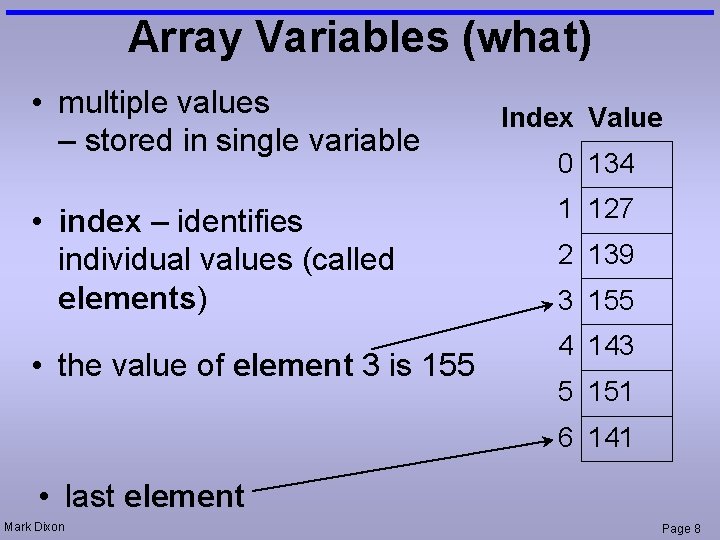 Array Variables (what)

• multiple values
– stored in single variable

• index – identifies individual values (called elements)

• the value of element 3 is 155

• last element

| Index | Value |
|---|---|
| 0 | 134 |
| 1 | 127 |
| 2 | 139 |
| 3 | 155 |
| 4 | 143 |
| 5 | 151 |
| 6 | 141 |

Mark Dixon

Page 8